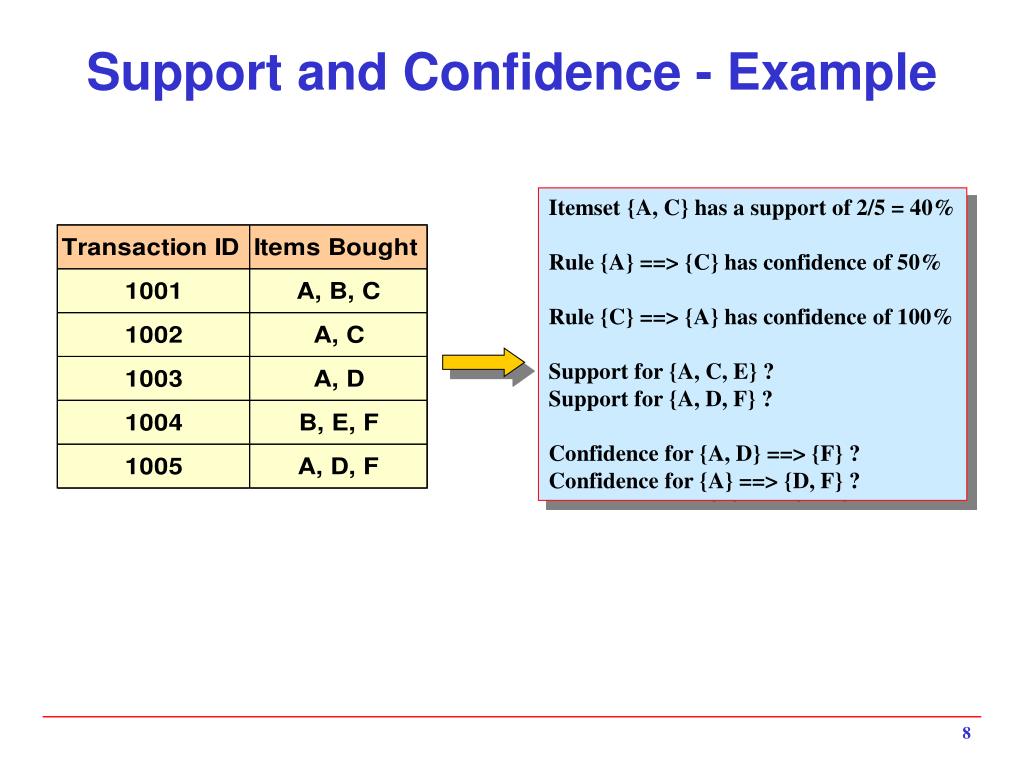 Support and Confidence - Example

| Transaction ID | Items Bought |
|---|---|
| 1001 | A, B, C |
| 1002 | A, C |
| 1003 | A, D |
| 1004 | B, E, F |
| 1005 | A, D, F |

Itemset {A, C} has a support of 2/5 = 40%

Rule {A} ==> {C} has confidence of 50%

Rule {C} ==> {A} has confidence of 100%

Support for {A, C, E} ?
Support for {A, D, F} ?

Confidence for {A, D} ==> {F} ?
Confidence for {A} ==> {D, F} ?

8